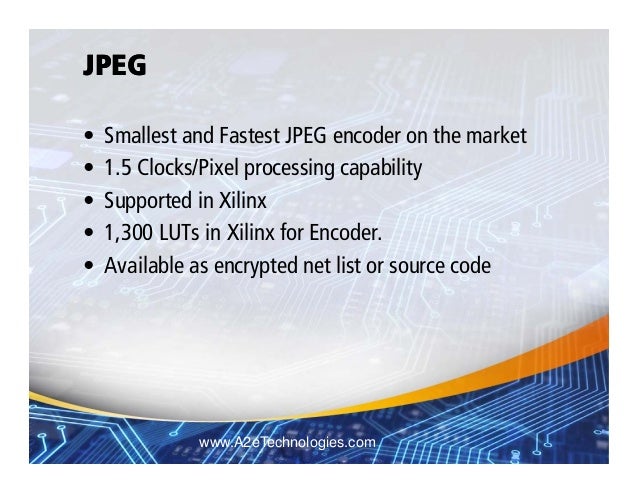 JPEG

• Smallest and Fastest JPEG encoder on the market
• 1.5 Clocks/Pixel processing capability
• Supported in Xilinx
• 1,300 LUTs in Xilinx for Encoder.
• Available as encrypted net list or source code

www.A2eTechnologies.com